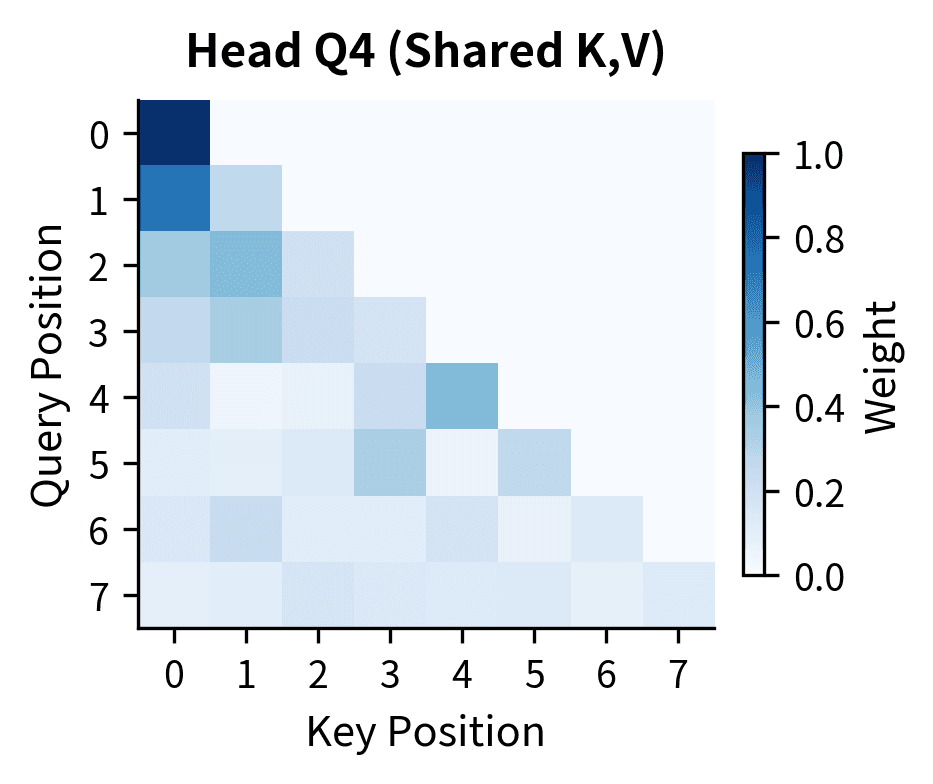 Head Q4 (Shared K,V)

Query Position
0
1
2
3
4
5
6
7

0 1 2 3 4 5 6 7
Key Position

1.0
0.8
0.6
0.4
0.2
0.0
Weight